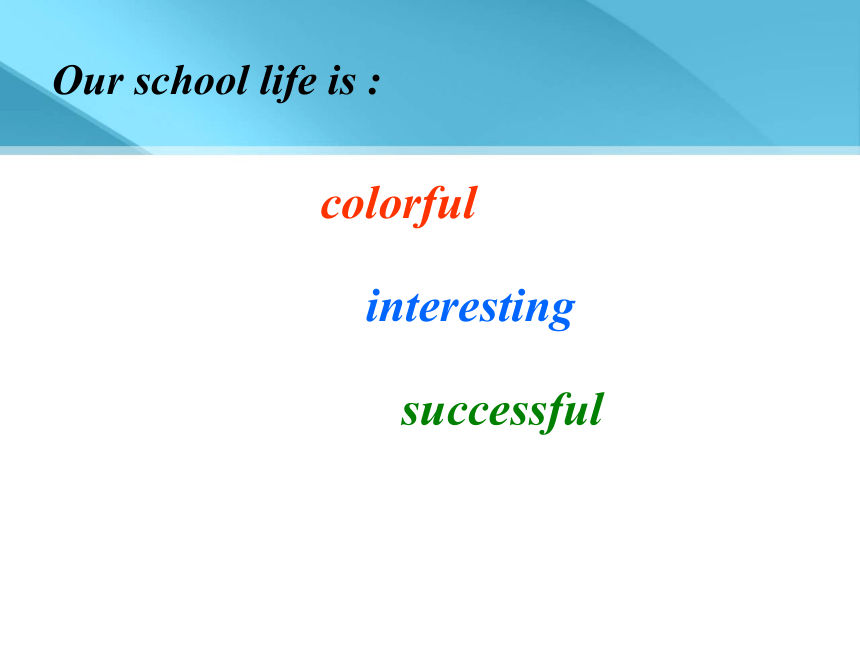 Our school life is :

colorful

interesting

successful